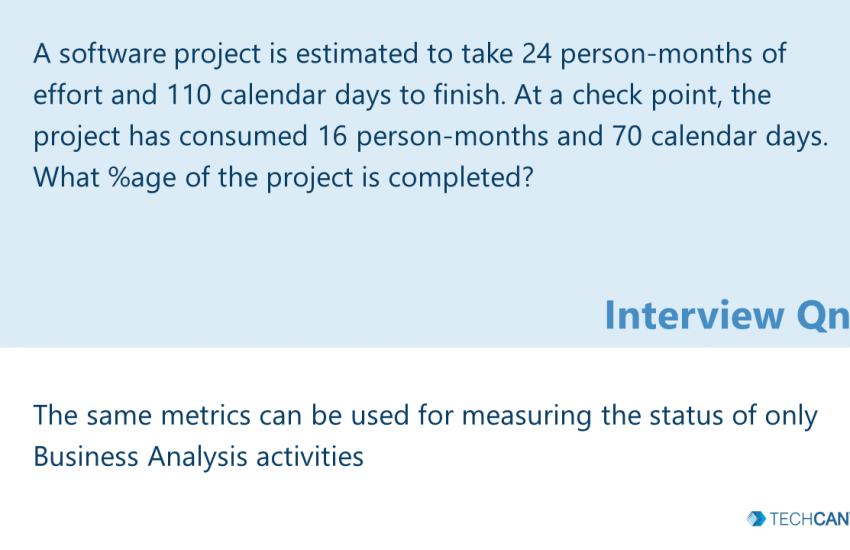 A software project is estimated to take 24 person-months of effort and 110 calendar days to finish. At a check point, the project has consumed 16 person-months and 70 calendar days. What %age of the project is completed?

Interview Qn

The same metrics can be used for measuring the status of only Business Analysis activities

TECHCAN